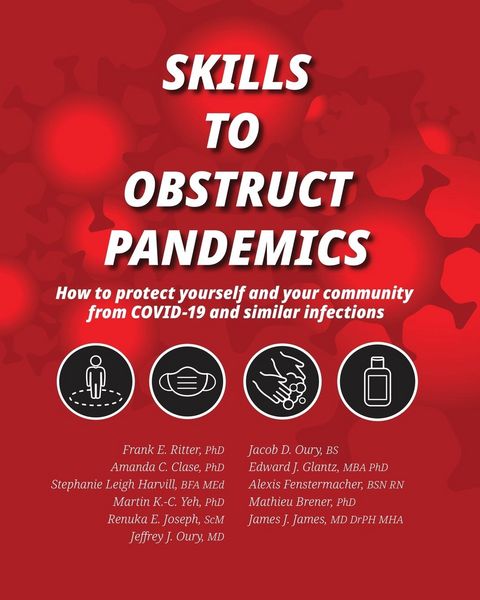 SKILLS TO OBSTRUCT PANDEMICS

How to protect yourself and your community from COVID-19 and similar infections

Frank E. Ritter, PhD
Amanda C. Clase, PhD
Stephanie Leigh Harvill, BFA MEd
Martin K.-C. Yeh, PhD
Renuka E. Joseph, ScM
Jeffrey J. Oury, MD

Jacob D. Oury, BS
Edward J. Glantz, MBA PhD
Alexis Fenstermacher, BSN RN
Mathieu Brener, PhD
James J. James, MD DrPH MHA